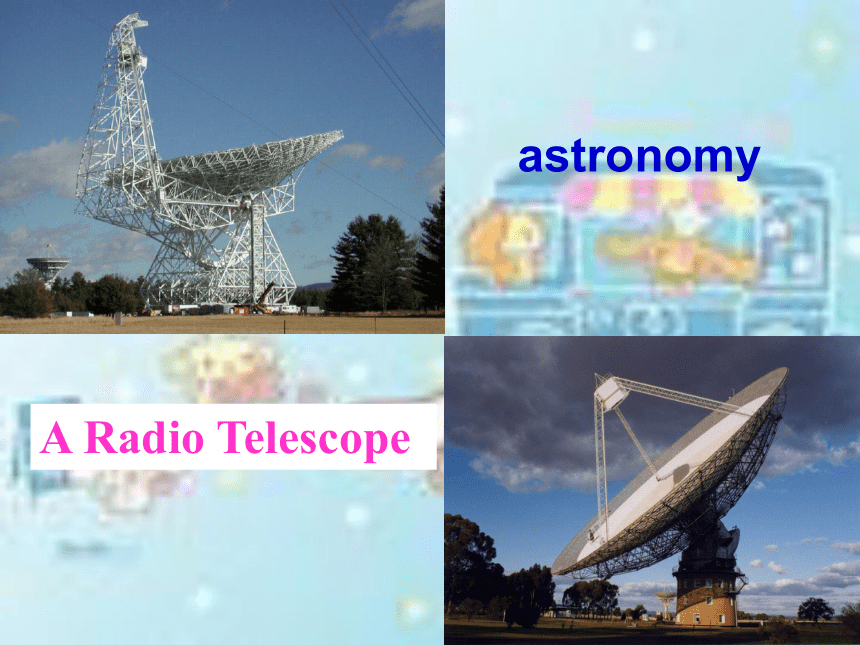 astronomy

A Radio Telescope